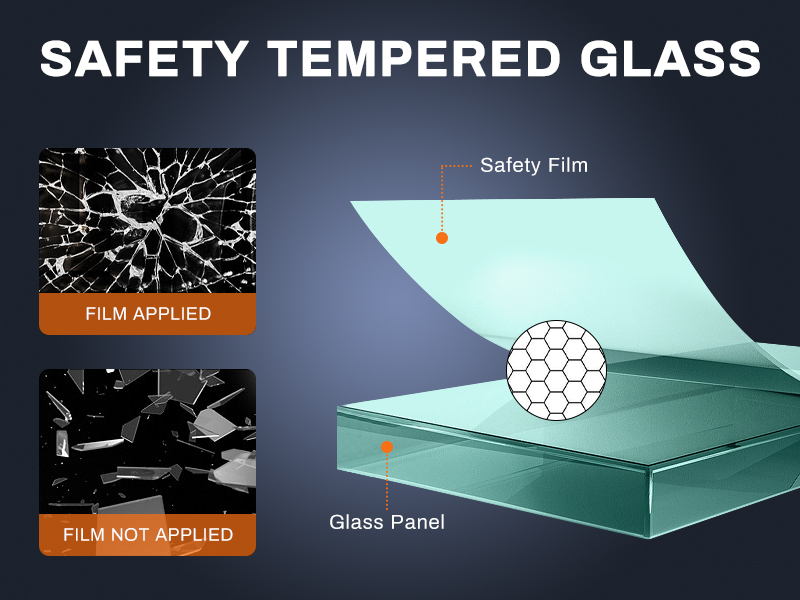 SAFETY TEMPERED GLASS

FILM APPLIED

FILM NOT APPLIED

Safety Film

Glass Panel